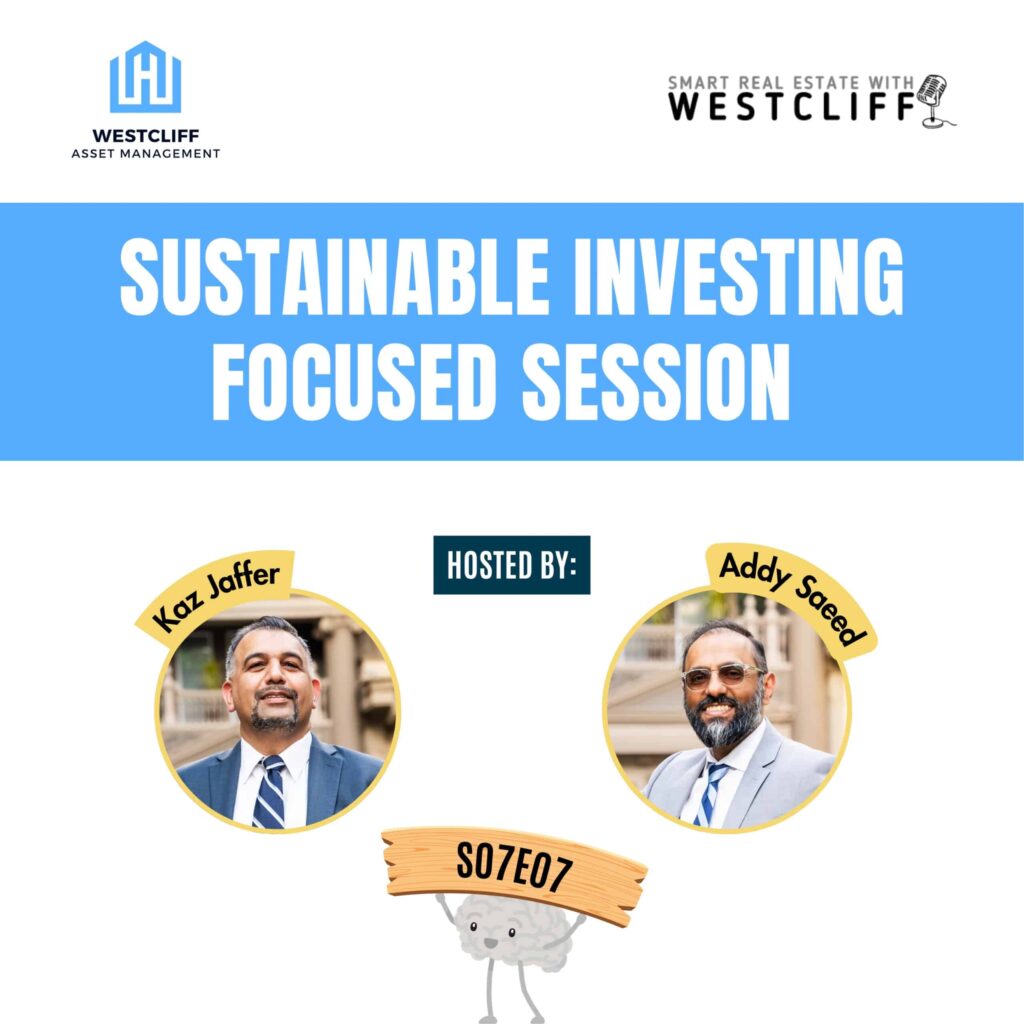 WESTCLIFF
ASSET MANAGEMENT

SMART REAL ESTATE WITH
WESTCLIFF

SUSTAINABLE INVESTING FOCUSED SESSION

HOSTED BY:

Kaz Jaffer

Addy Saeed

S07E07